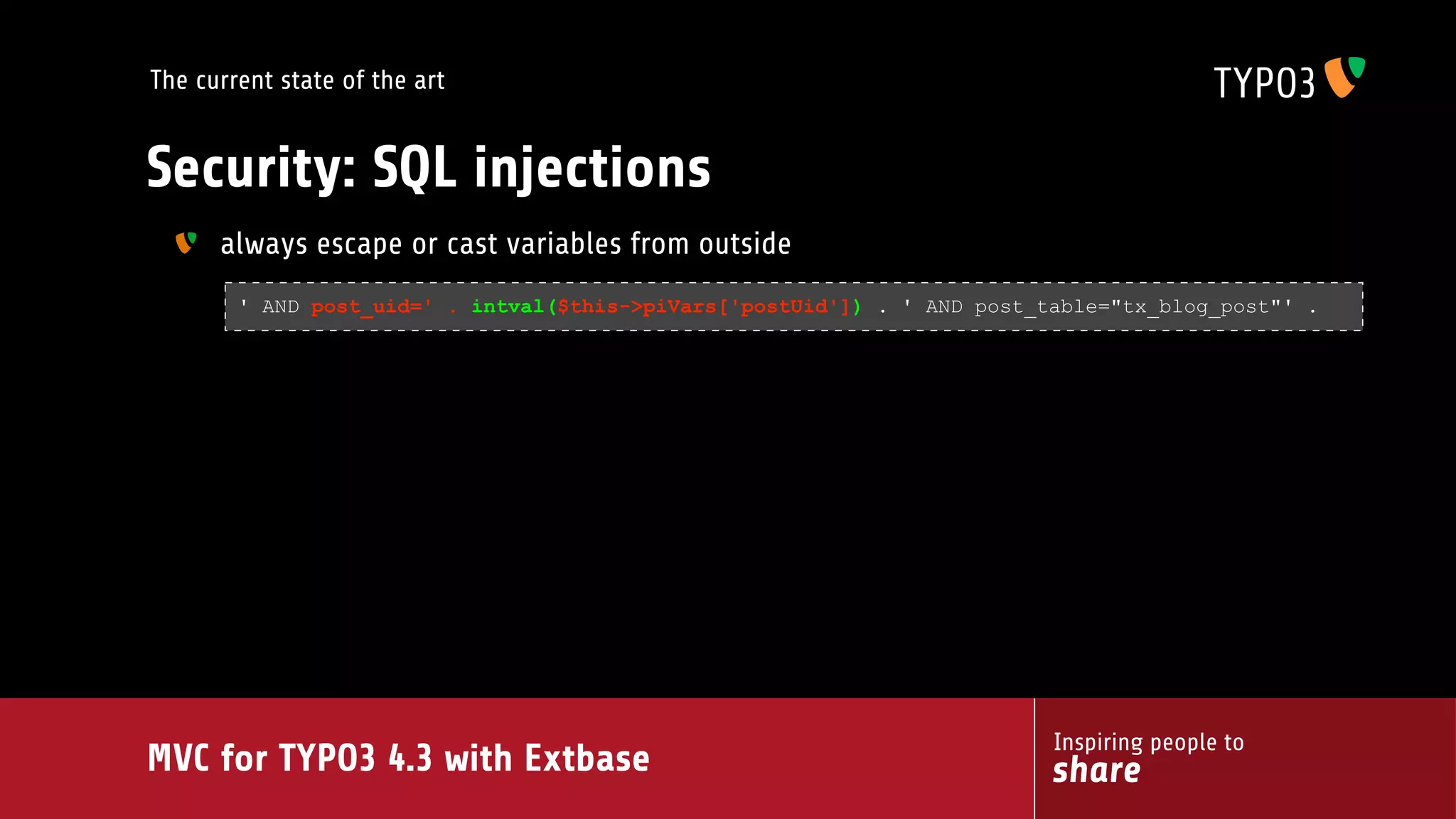 The current state of the art

TYPO3

Security: SQL injections

always escape or cast variables from outside

' AND post_uid=' . intval($this->piVars['postUid']) . ' AND post_table="tx_blog_post"' .

MVC for TYPO3 4.3 with Extbase

Inspiring people to
share